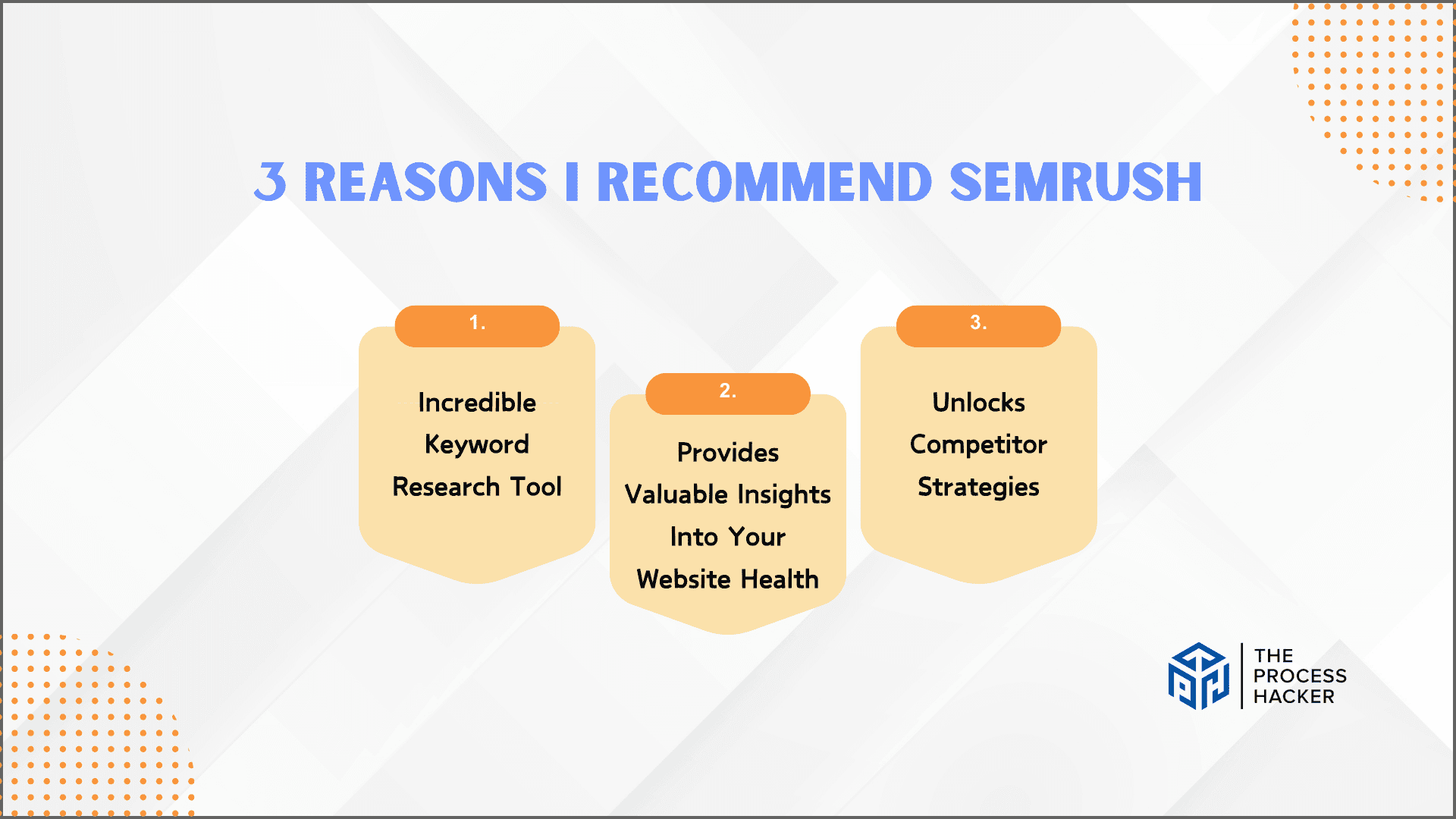 3 REASONS I RECOMMEND SEMRUSH

1.

Incredible Keyword Research Tool

2.

Provides Valuable Insights Into Your Website Health

3.

Unlocks Competitor Strategies

THE PROCESS HACKER